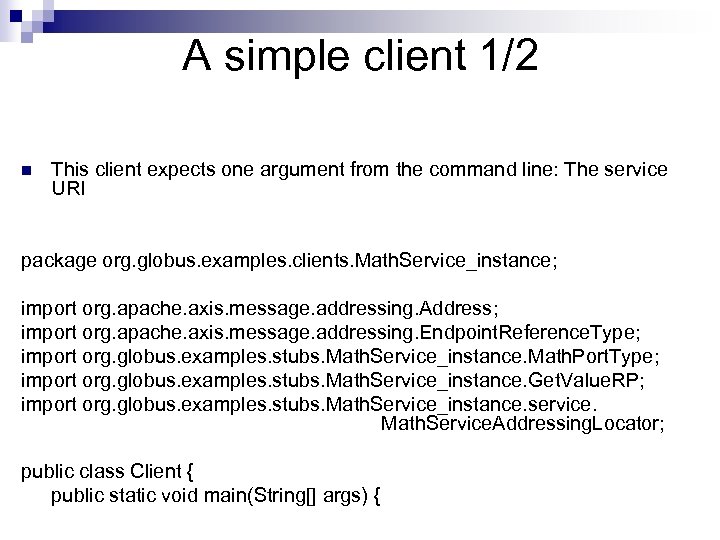 A simple client 1/2

This client expects one argument from the command line: The service URI

package org.globus.examples.clients.MathService_instance;

import org.apache.axis.message.addressing.Address;
import org.apache.axis.message.addressing.EndpointReferenceType;
import org.globus.examples.stubs.MathService_instance.MathPortType;
import org.globus.examples.stubs.MathService_instance.GetValueRP;
import org.globus.examples.stubs.MathService_instance.service.
MathServiceAddressingLocator;

public class Client {
public static void main(String[] args) {